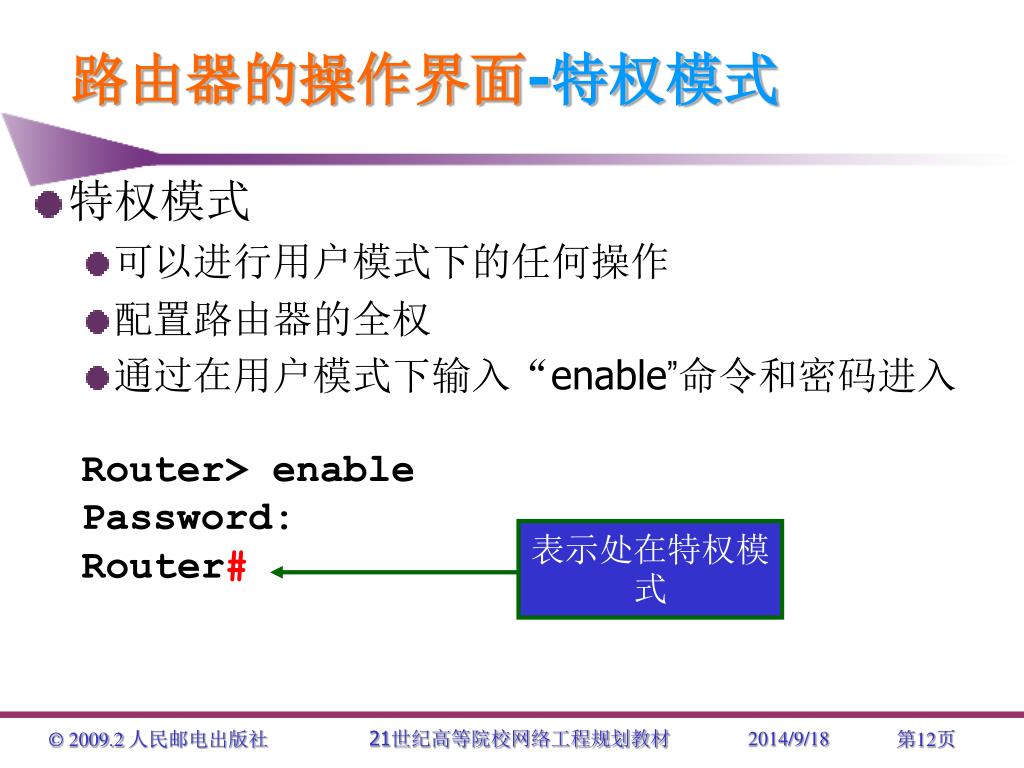 路由器的操作界面-特权模式

特权模式

可以进行用户模式下的任何操作

配置路由器的全权

通过在用户模式下输入 “enable”命令和密码进入

Router> enable
Password:
Router#

表示处在特权模式

© 2009.2 人民邮电出版社 21世纪高等院校网络工程规划教材 2014/9/18 第12页